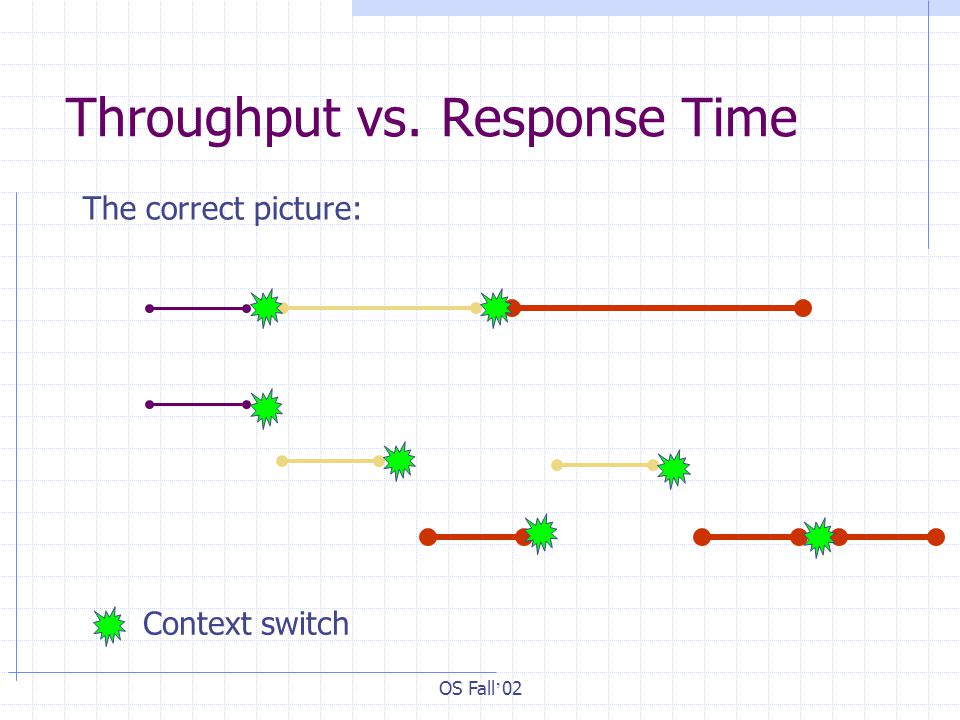 Throughput vs. Response Time

The correct picture:

Context switch

OS Fall'02